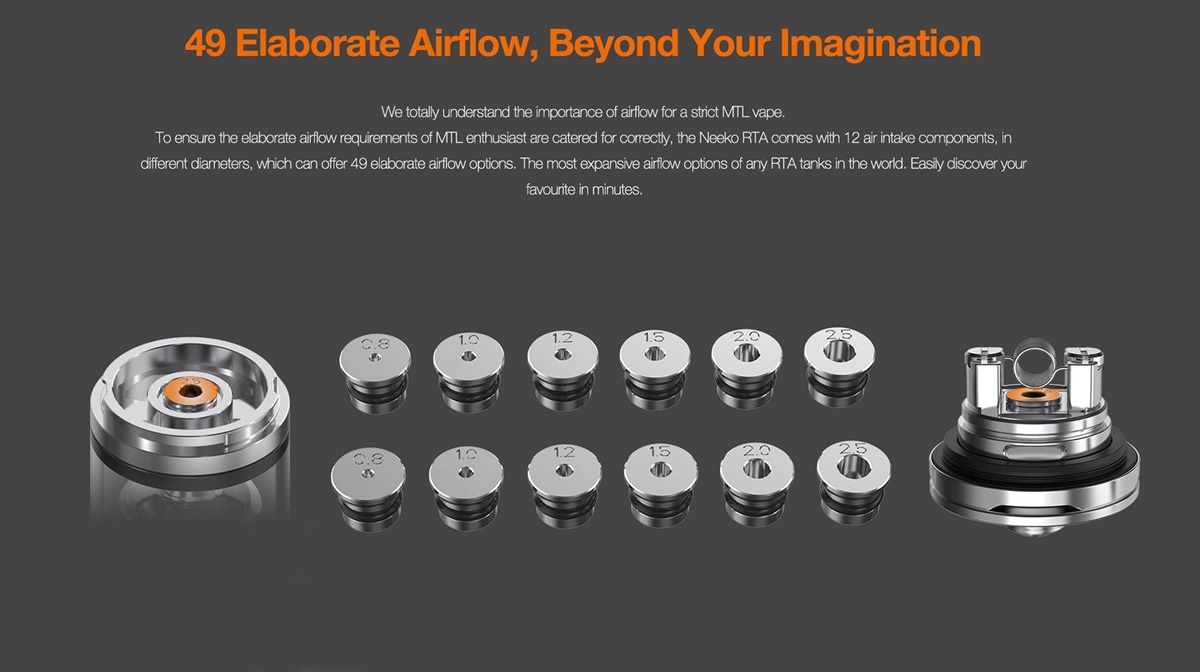 49 Elaborate Airflow, Beyond Your Imagination

We totally understand the importance of airflow for a strict MTL vape.
To ensure the elaborate airflow requirements of MTL enthusiast are catered for correctly, the Neeko RTA comes with 12 air intake components, in different diameters, which can offer 49 elaborate airflow options. The most expansive airflow options of any RTA tanks in the world. Easily discover your favourite in minutes.

0.8 1.0 1.2 1.5 2.0 2.5

0.8 1.0 1.2 1.5 2.0 2.5